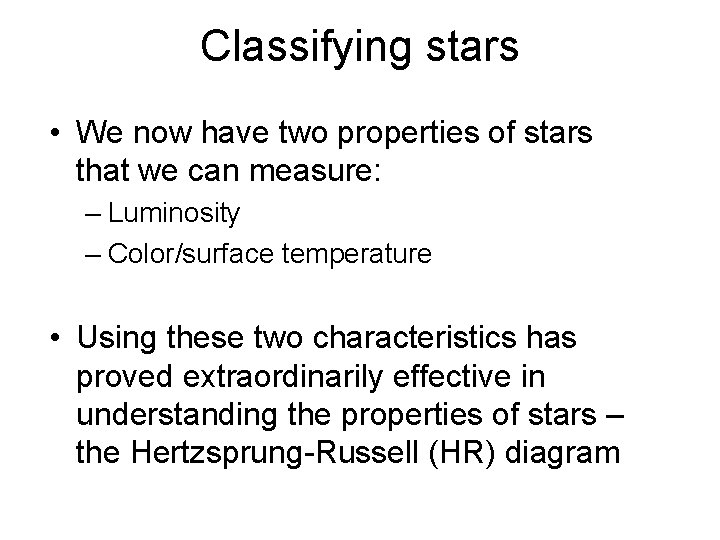 Classifying stars

• We now have two properties of stars that we can measure:
– Luminosity
– Color/surface temperature

• Using these two characteristics has proved extraordinarily effective in understanding the properties of stars – the Hertzsprung-Russell (HR) diagram